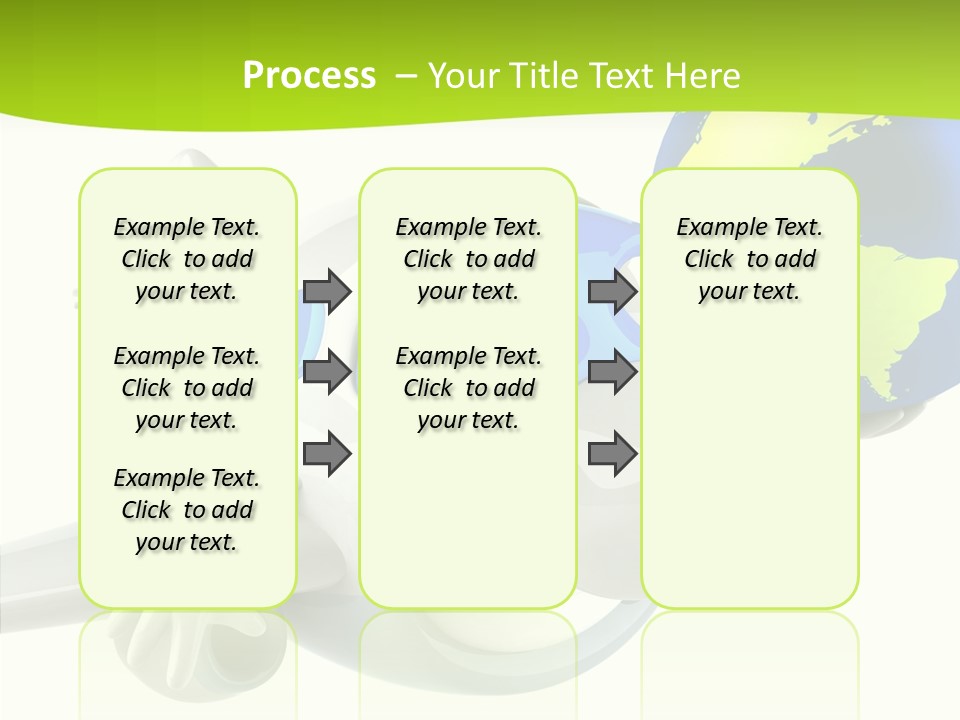 Process – Your Title Text Here

Example Text. Click to add your text.

Example Text. Click to add your text.

Example Text. Click to add your text.

Example Text. Click to add your text.

Example Text. Click to add your text.

Example Text. Click to add your text.